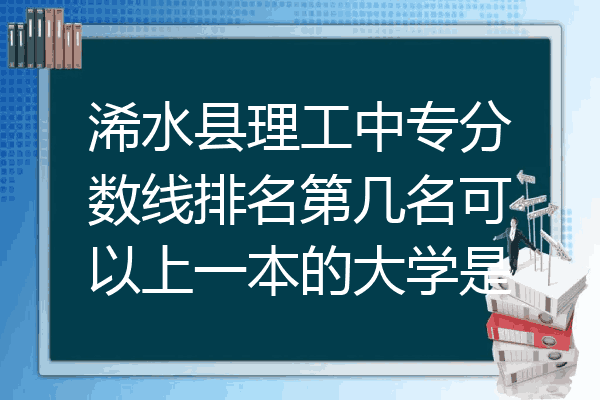 浠水县理工中专分数线排名第几名可以上一本的大学是